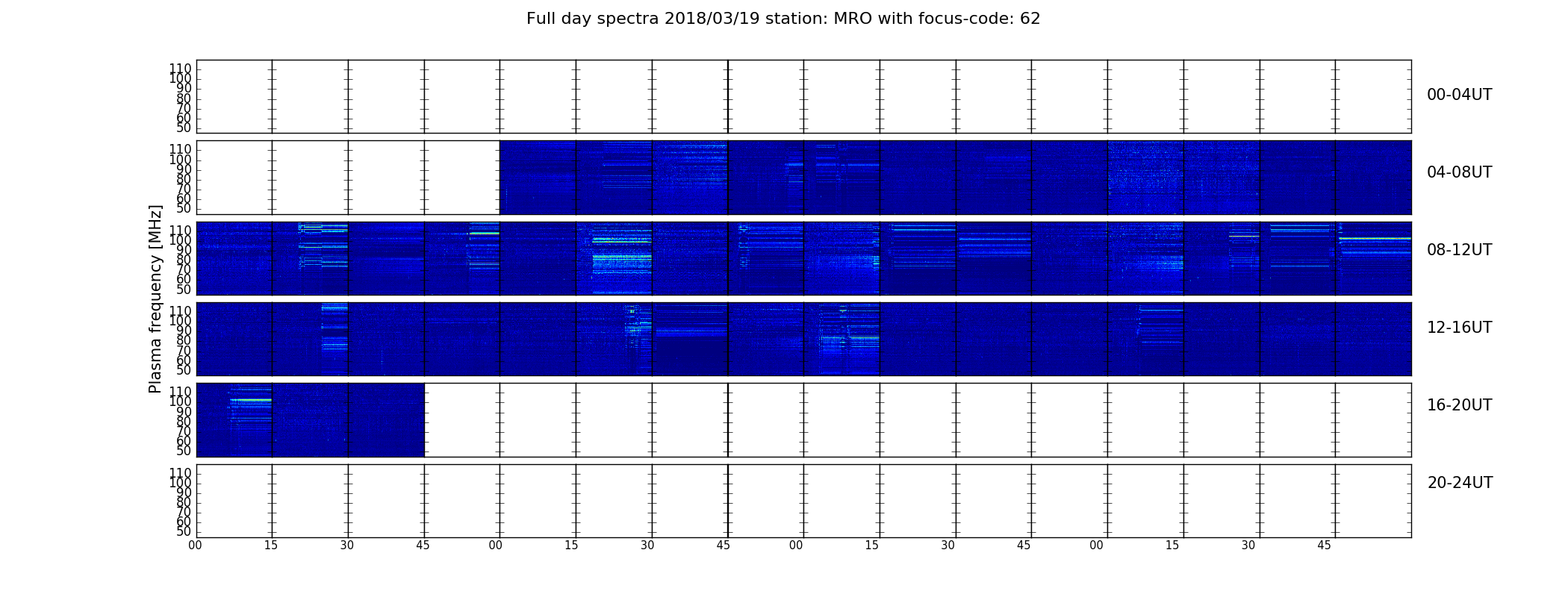 Full day spectra 2018/03/19 station: MRO with focus-code: 62

Plasma frequency [MHz]

110
100
90
80
70
60
50

00-04UT

110
100
90
80
70
60
50

04-08UT

110
100
90
80
70
60
50

08-12UT

110
100
90
80
70
60
50

12-16UT

110
100
90
80
70
60
50

16-20UT

110
100
90
80
70
60
50

20-24UT

00 15 30 45 00 15 30 45 00 15 30 45 00 15 30 45